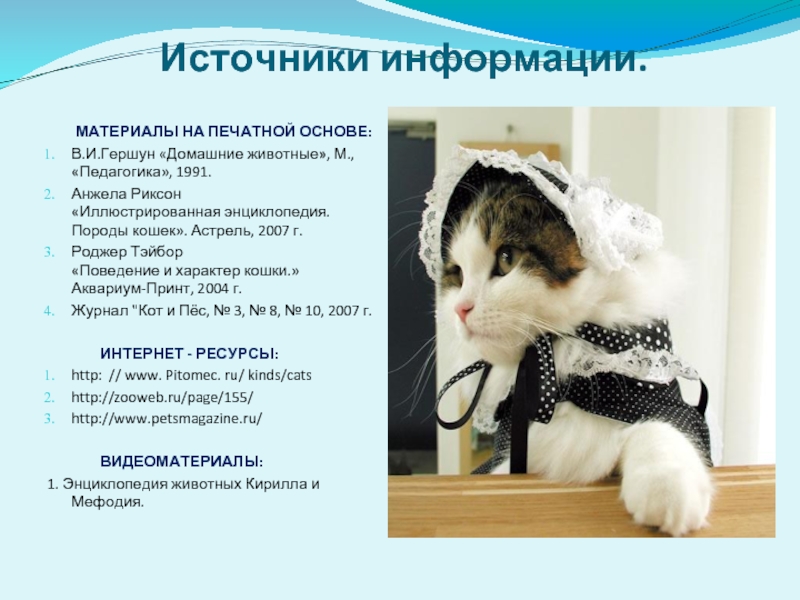 Источники информации.

МАТЕРИАЛЫ НА ПЕЧАТНОЙ ОСНОВЕ:

1. В.И.Гершун «Домашние животные», М., «Педагогика», 1991.
2. Анжела Риксон «Иллюстрированная энциклопедия. Породы кошек». Астрель, 2007 г.
3. Роджер Тэйбор «Поведение и характер кошки.» Аквариум-Принт, 2004 г.
4. Журнал "Кот и Пёс, № 3, № 8, № 10, 2007 г.

ИНТЕРНЕТ - РЕСУРСЫ:

1. http: // www. Pitomec. ru/ kinds/cats
2. http://zooweb.ru/page/155/
3. http://www.petsmagazine.ru/

ВИДЕОМАТЕРИАЛЫ:

1. Энциклопедия животных Кирилла и Мефодия.